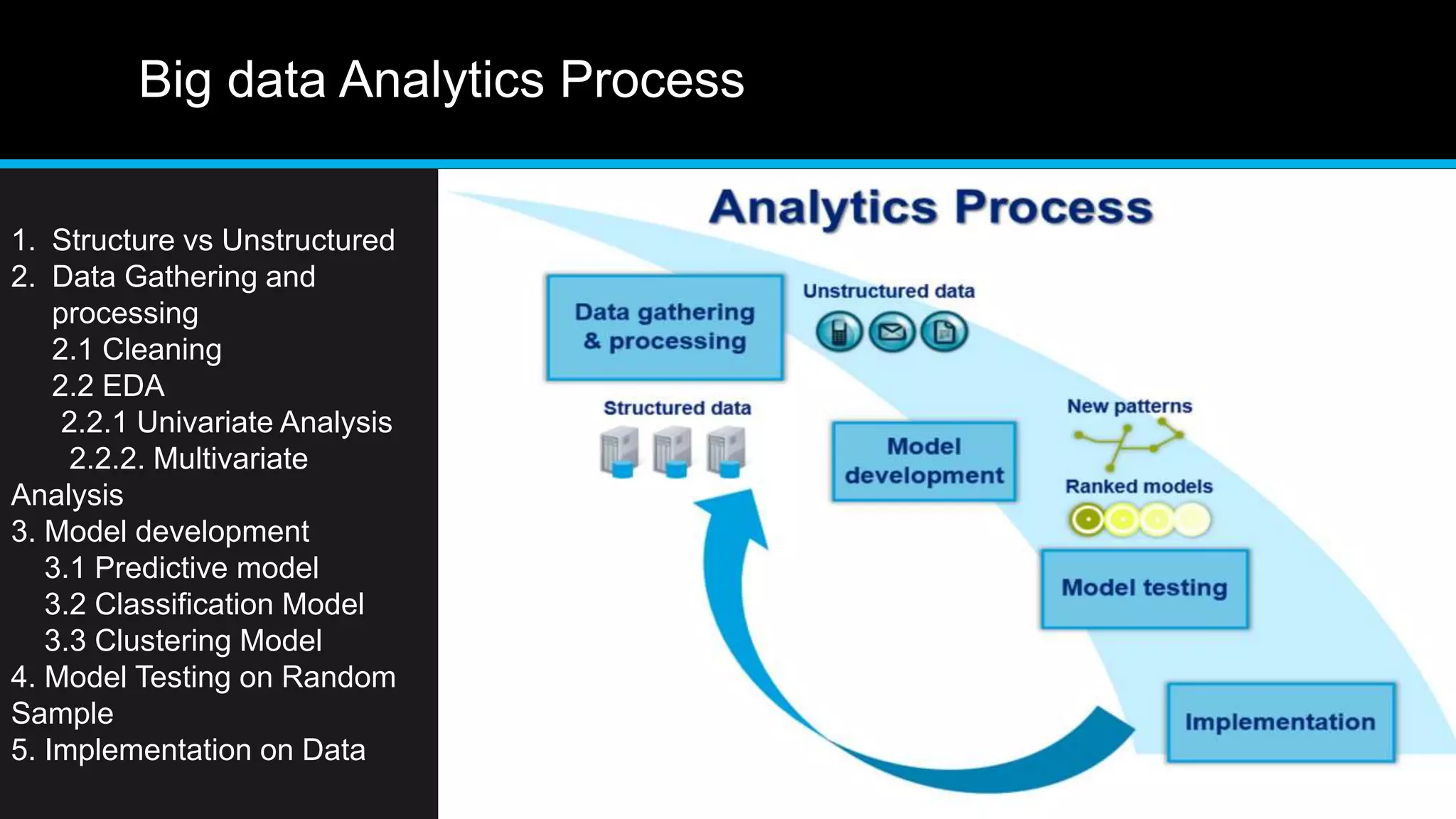 Big data Analytics Process

1. Structure vs Unstructured
2. Data Gathering and processing
2.1 Cleaning
2.2 EDA
2.2.1 Univariate Analysis
2.2.2. Multivariate Analysis
3. Model development
3.1 Predictive model
3.2 Classification Model
3.3 Clustering Model
4. Model Testing on Random Sample
5. Implementation on Data

Analytics Process

Data gathering & processing

Unstructured data

Structured data

Model development

New patterns

Ranked models

Model testing

Implementation